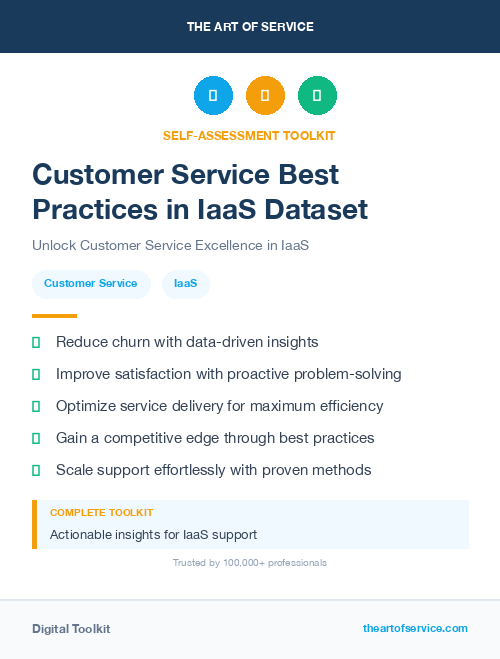 THE ART OF SERVICE

SELF-ASSESSMENT TOOLKIT

Customer Service Best Practices in IaaS Dataset

Unlock Customer Service Excellence in IaaS

Customer Service

IaaS

Reduce churn with data-driven insights

Improve satisfaction with proactive problem-solving

Optimize service delivery for maximum efficiency

Gain a competitive edge through best practices

Scale support effortlessly with proven methods

COMPLETE TOOLKIT

Actionable insights for IaaS support

Trusted by 100,000+ professionals

Digital Toolkit

theartofservice.com